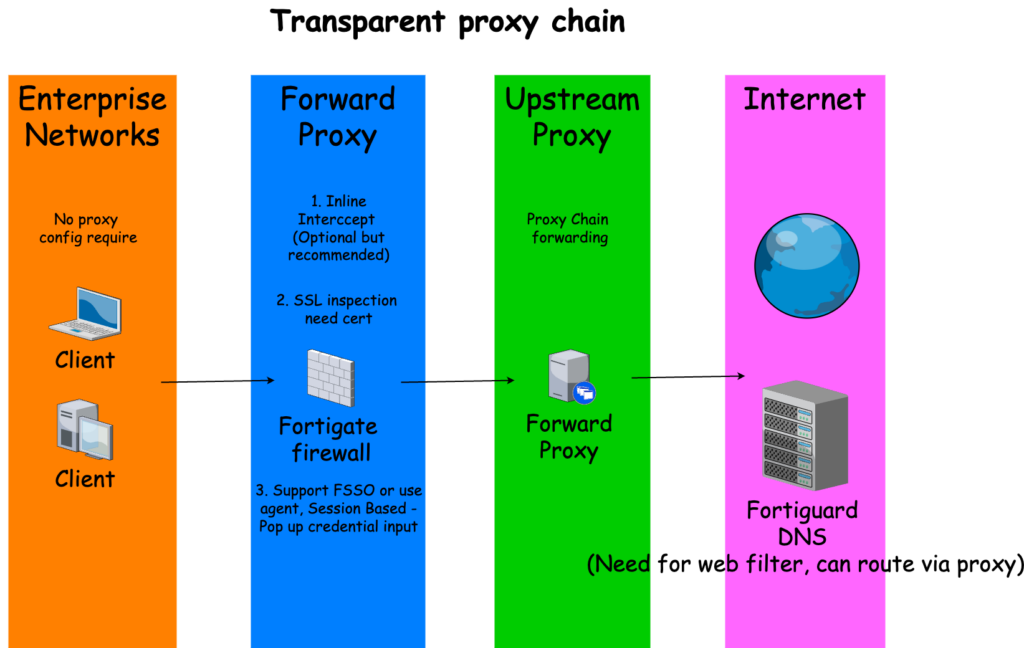 Transparent proxy chain

Enterprise Networks

No proxy config require

Client

Client

Forward Proxy

1. Inline Interccept (Optional but recommended)

2. SSL inspection need cert

Fortigate firewall

3. Support FSSO or use agent, Session Based - Pop up credential input

Upstream Proxy

Proxy Chain forwarding

Forward Proxy

Internet

Fortiguard DNS (Need for web filter, can route via proxy)